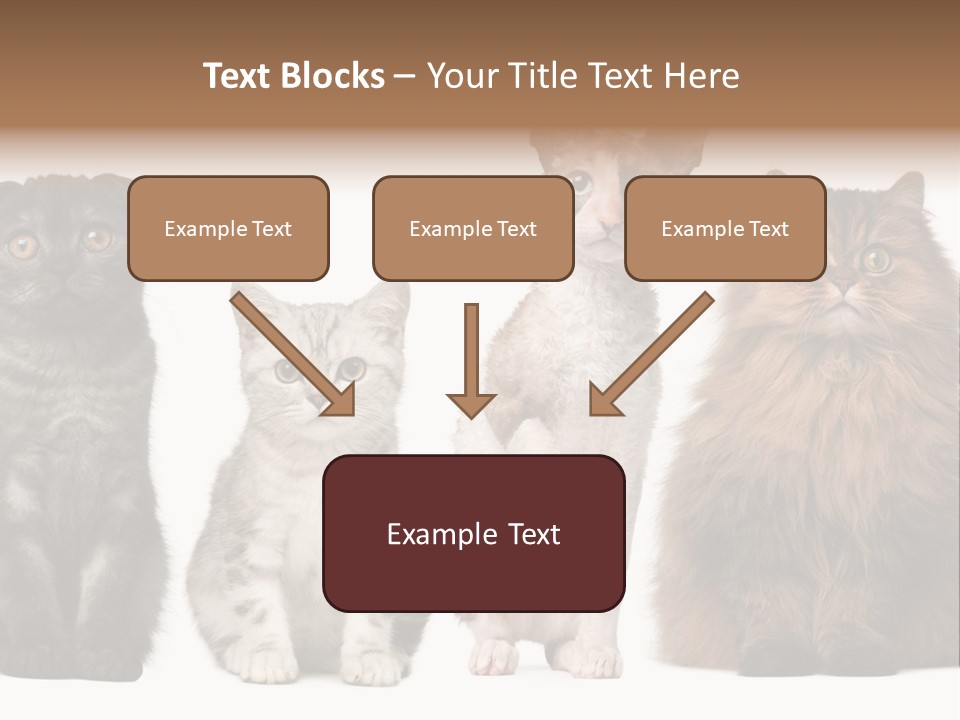 Text Blocks – Your Title Text Here

Example Text

Example Text

Example Text

Example Text